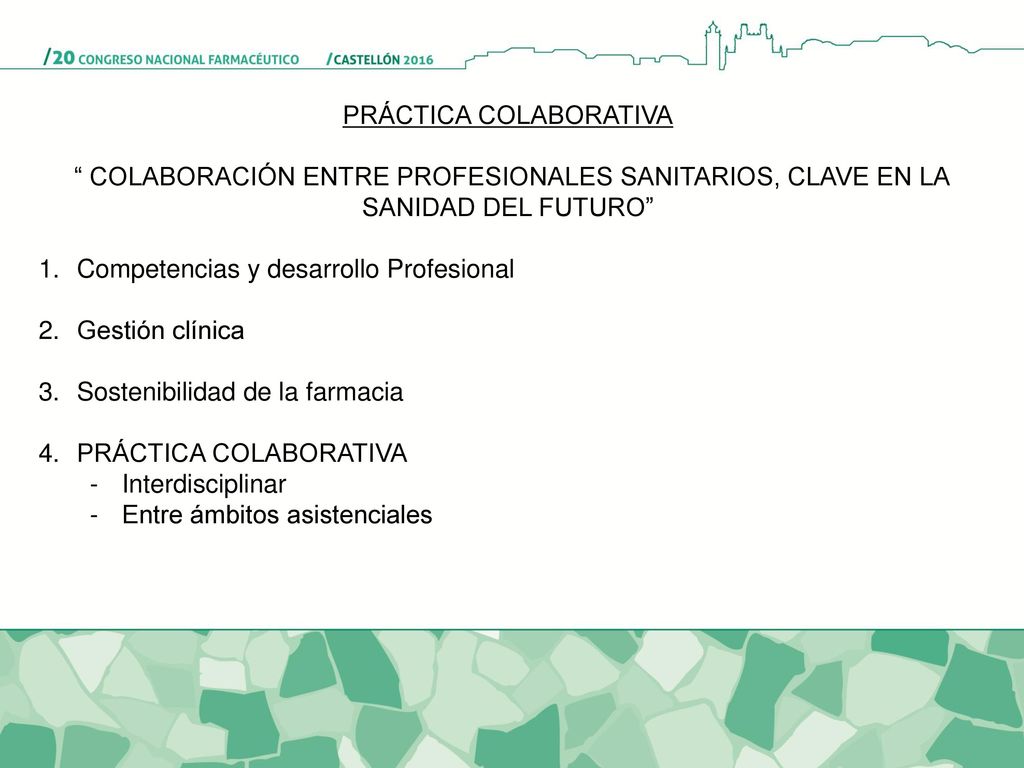 /20 CONGRESO NACIONAL FARMACÉUTICO /CASTELLÓN 2016

PRÁCTICA COLABORATIVA

“ COLABORACIÓN ENTRE PROFESIONALES SANITARIOS, CLAVE EN LA SANIDAD DEL FUTURO”

1. Competencias y desarrollo Profesional

2. Gestión clínica

3. Sostenibilidad de la farmacia

4. PRÁCTICA COLABORATIVA
- Interdisciplinar
- Entre ámbitos asistenciales